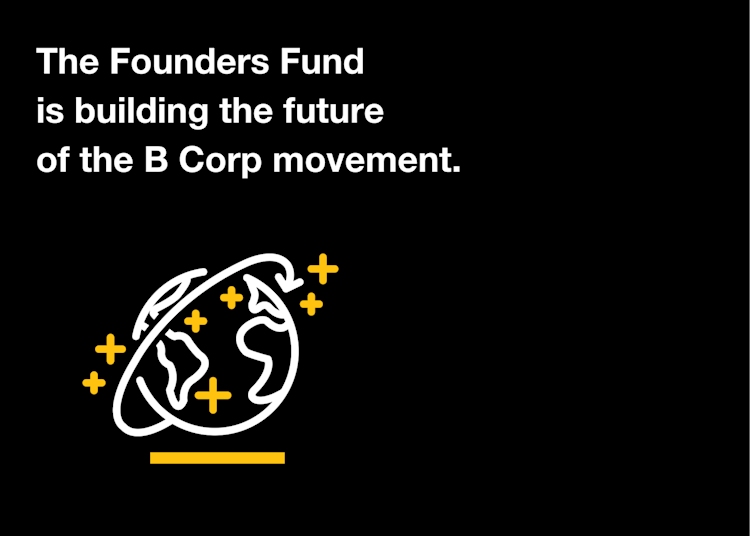 The Founders Fund is building the future of the B Corp movement.